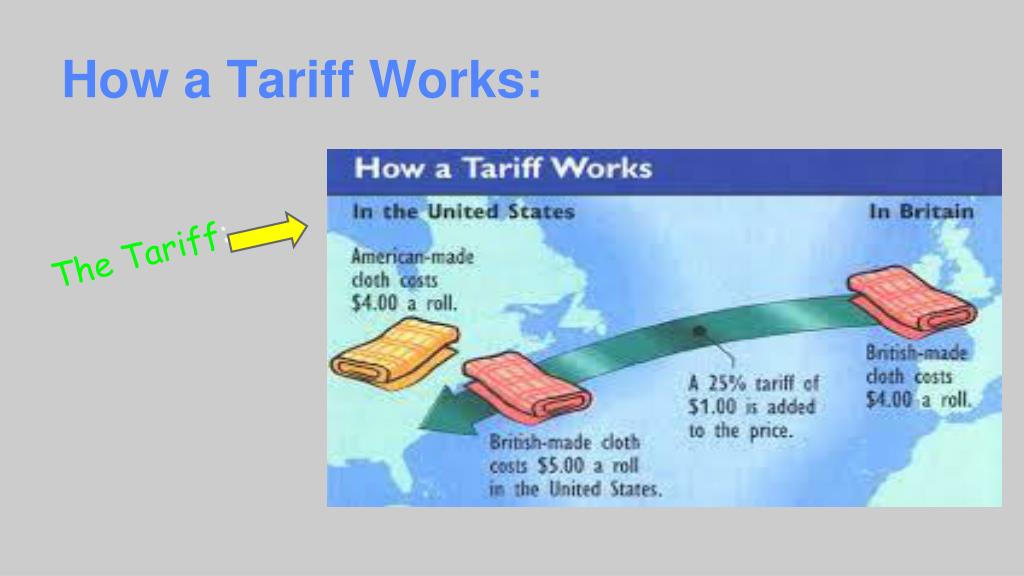 How a Tariff Works:

The Tariff

How a Tariff Works

In the United States

In Britain

American-made cloth costs \$4.00 a roll.

British-made cloth costs \$4.00 a roll.

A 25% tariff of \$1.00 is added to the price.

British-made cloth costs \$5.00 a roll in the United States.